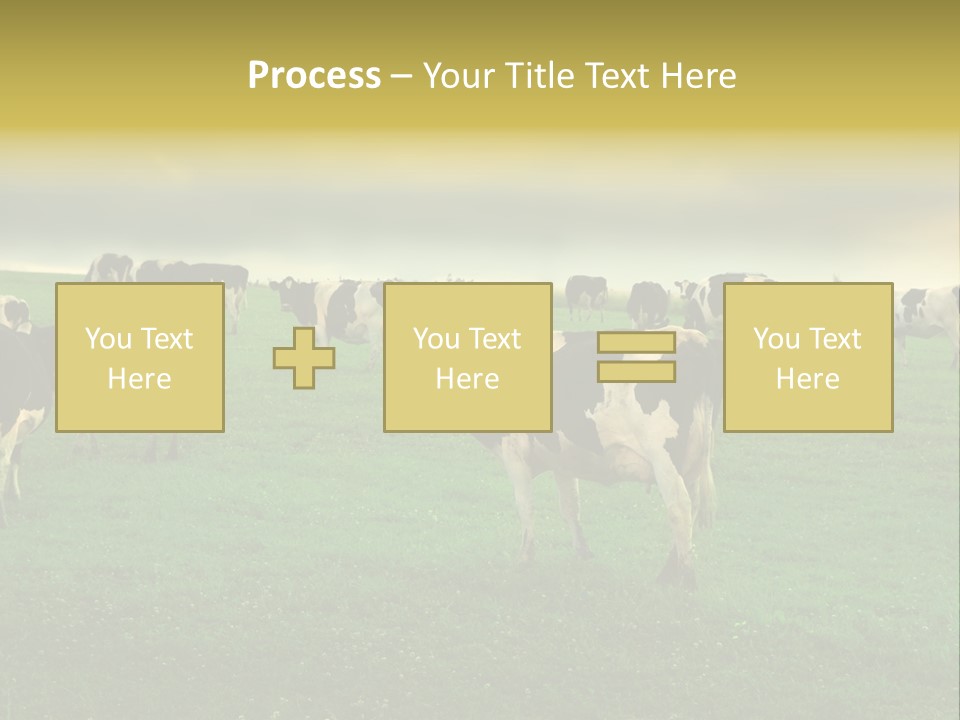 Process – Your Title Text Here

You Text Here

You Text Here

You Text Here